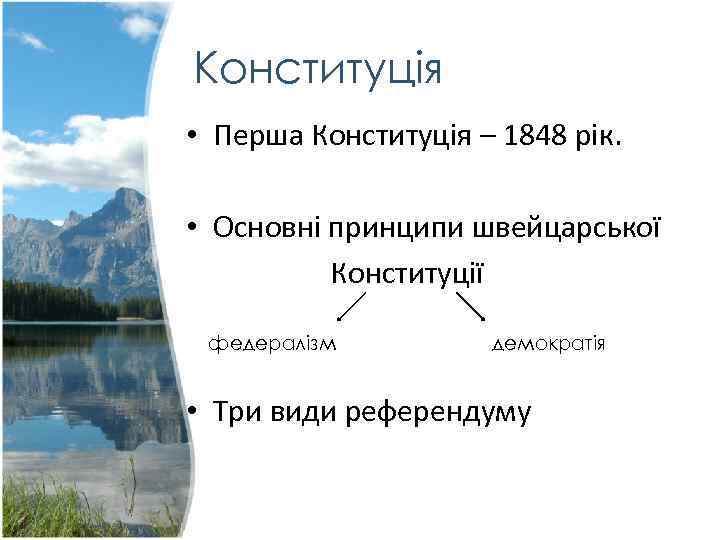 Конституція

• Перша Конституція – 1848 рік.

• Основні принципи швейцарської Конституції

федералізм

демократія

• Три види референдуму